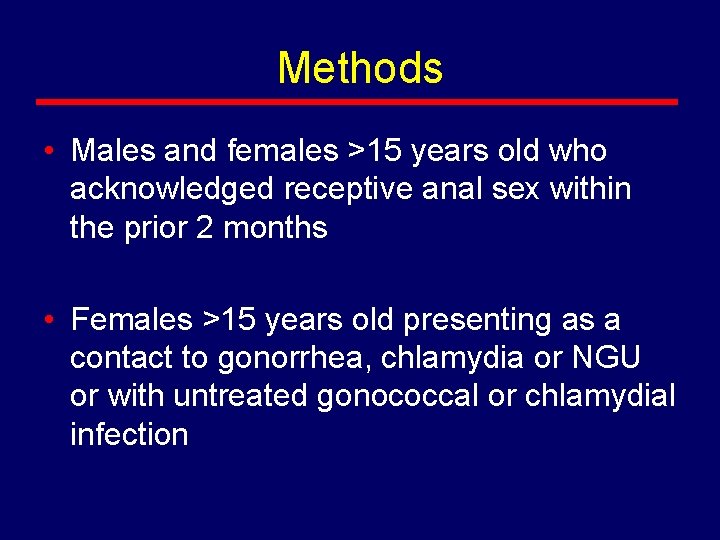 Methods

• Males and females >15 years old who acknowledged receptive anal sex within the prior 2 months

• Females >15 years old presenting as a contact to gonorrhea, chlamydia or NGU or with untreated gonococcal or chlamydial infection